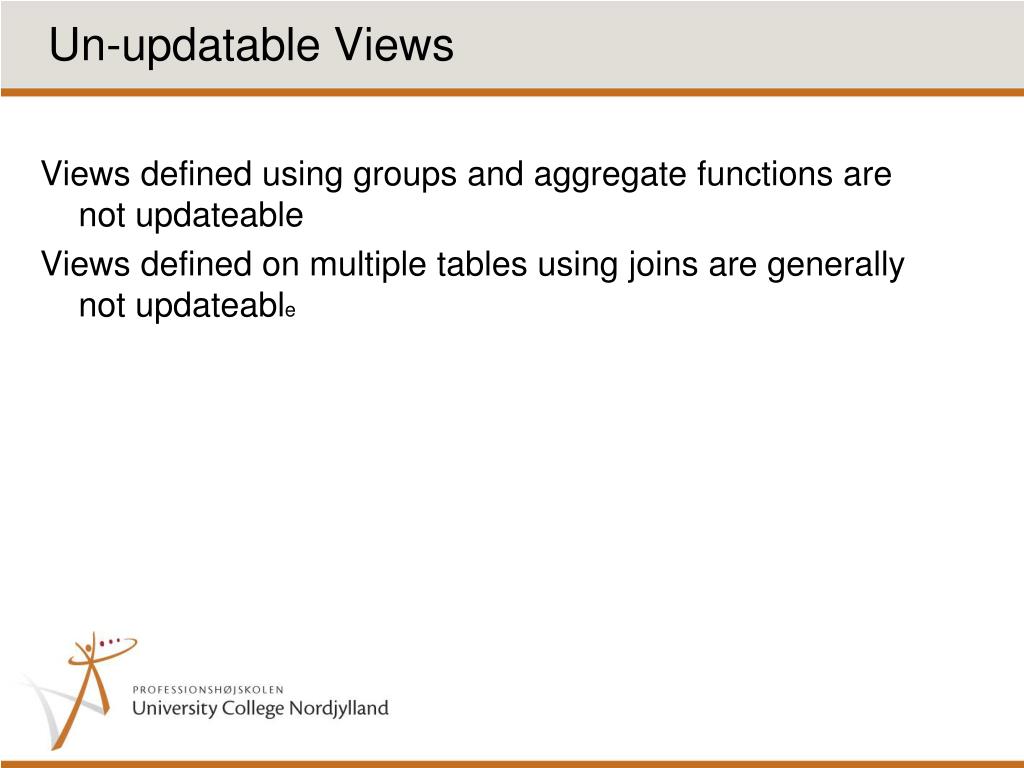 Un-updatable Views

Views defined using groups and aggregate functions are not updateable

Views defined on multiple tables using joins are generally not updateable

PROFESSIONSHØJSKOLEN
University College Nordjylland